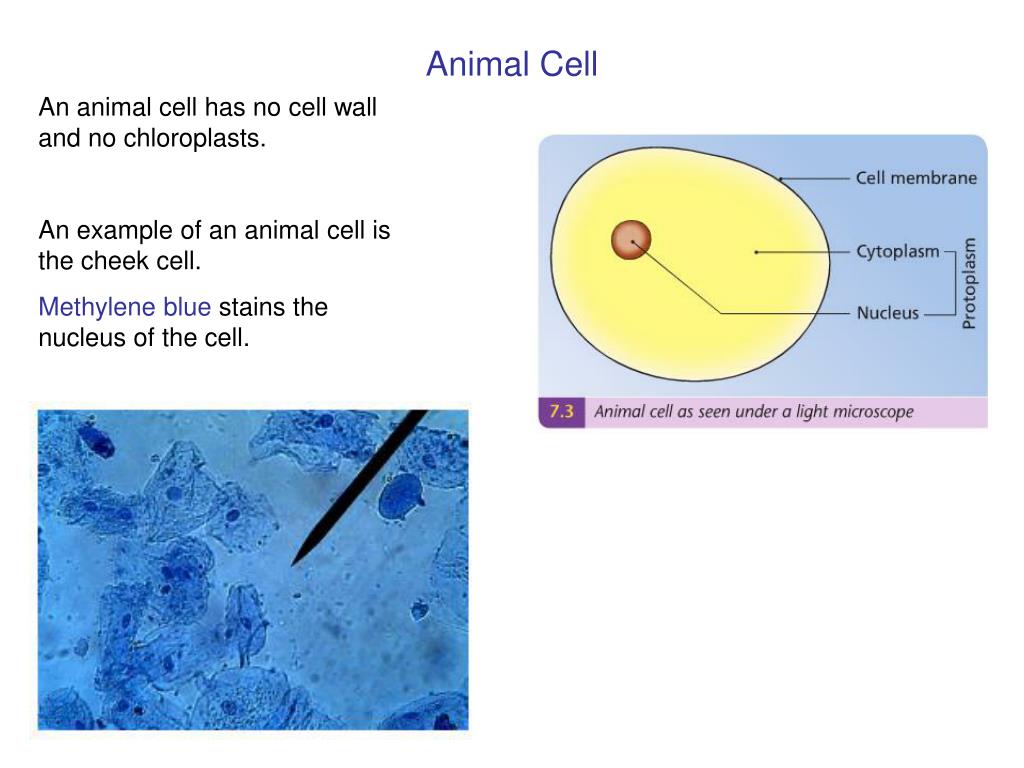 Animal Cell

An animal cell has no cell wall and no chloroplasts.

An example of an animal cell is the cheek cell.

Methylene blue stains the nucleus of the cell.

Cell membrane
Cytoplasm
Nucleus
Protoplasm

7.3 Animal cell as seen under a light microscope